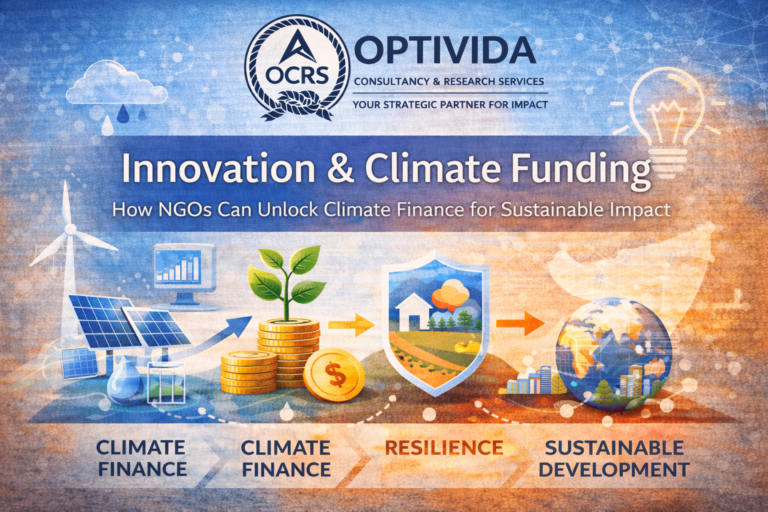 OCRS

OPTIVIDA
CONSULTANCY & RESEARCH SERVICES
YOUR STRATEGIC PARTNER FOR IMPACT

Innovation & Climate Funding
How NGOs Can Unlock Climate Finance for Sustainable Impact

$

CLIMATE FINANCE
CLIMATE FINANCE
RESILIENCE
SUSTAINABLE DEVELOPMENT